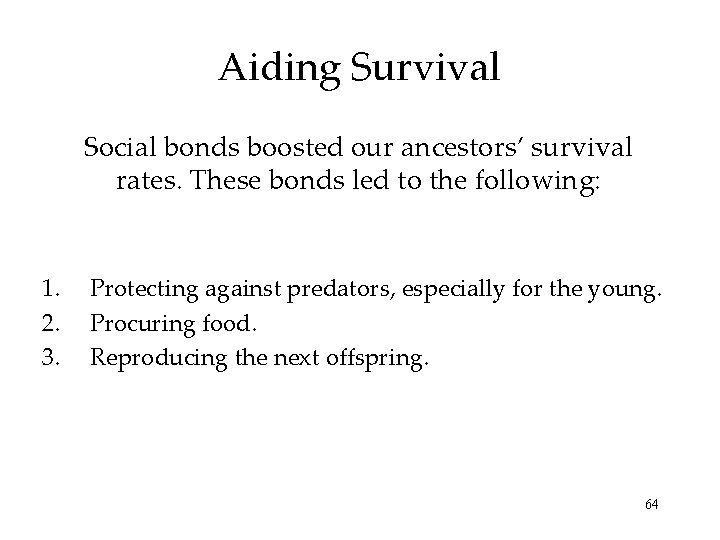 Aiding Survival

Social bonds boosted our ancestors' survival rates. These bonds led to the following:

1. Protecting against predators, especially for the young.
2. Procuring food.
3. Reproducing the next offspring.

64